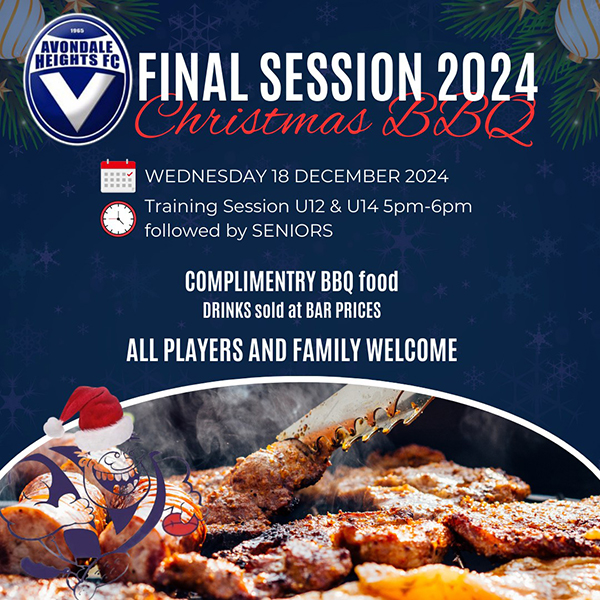 1965
AVONDALE HEIGHTS FC

FINAL SESSION 2024
Christmas BBQ

WEDNESDAY 18 DECEMBER 2024

Training Session U12 & U14 5pm-6pm followed by SENIORS

COMPLIMENTRY BBQ food
DRINKS sold at BAR PRICES

ALL PLAYERS AND FAMILY WELCOME